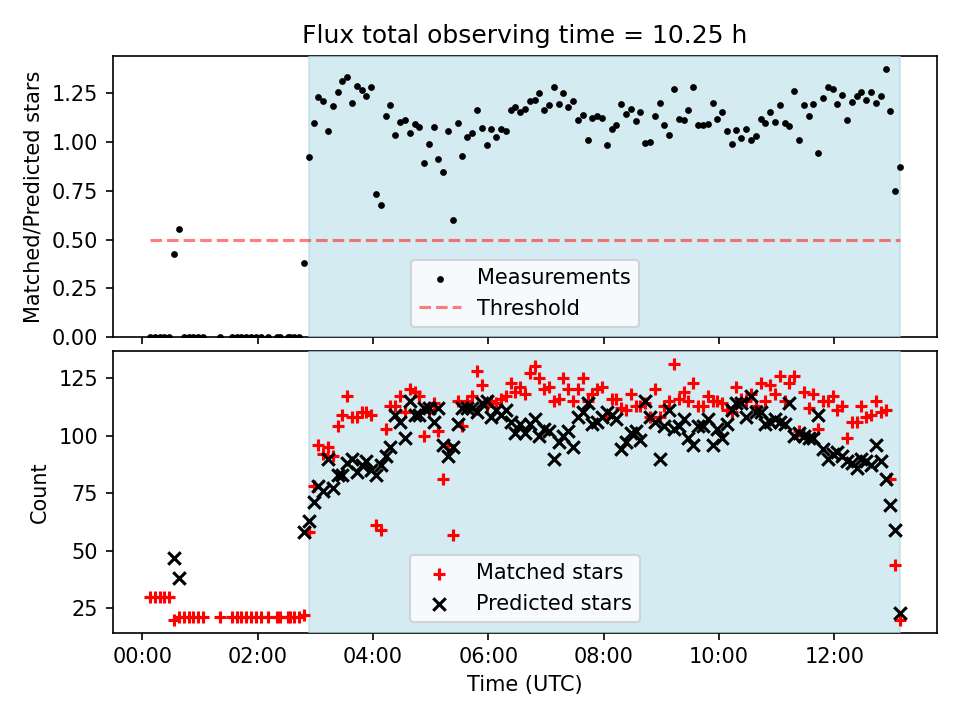 Flux total observing time = 10.25 h

Matched/Predicted stars

1.25
1.00
0.75
0.50
0.25
0.00

Measurements
Threshold

Count

125
100
75
50
25

Matched stars
Predicted stars

00:00
02:00
04:00
06:00
08:00
10:00
12:00

Time (UTC)